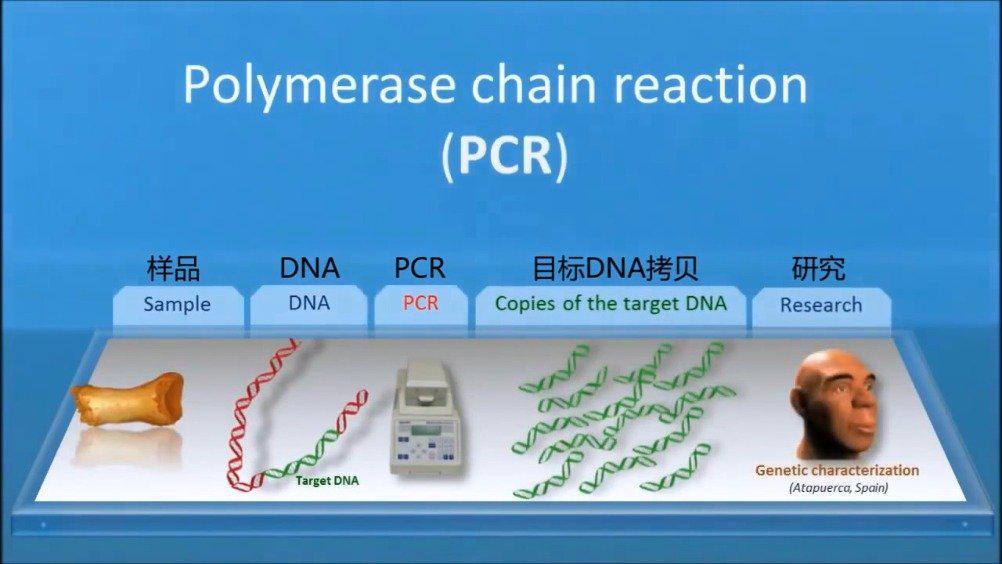 Polymerase chain reaction
(PCR)

样品
Sample

DNA
DNA

PCR
PCR

目标DNA拷贝
Copies of the target DNA

研究
Research

Target DNA

Genetic characterization
(Atapuerca, Spain)